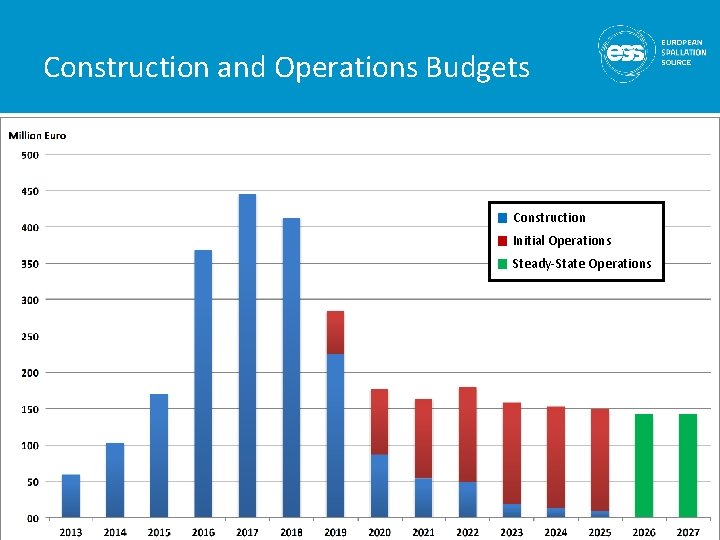 Construction and Operations Budgets

ess EUROPEAN SPALLATION SOURCE

Million Euro

500
450
400
350
300
250
200
150
100
50
00

Construction
Initial Operations
Steady-State Operations

2013 2014 2015 2016 2017 2018 2019 2020 2021 2022 2023 2024 2025 2026 2027